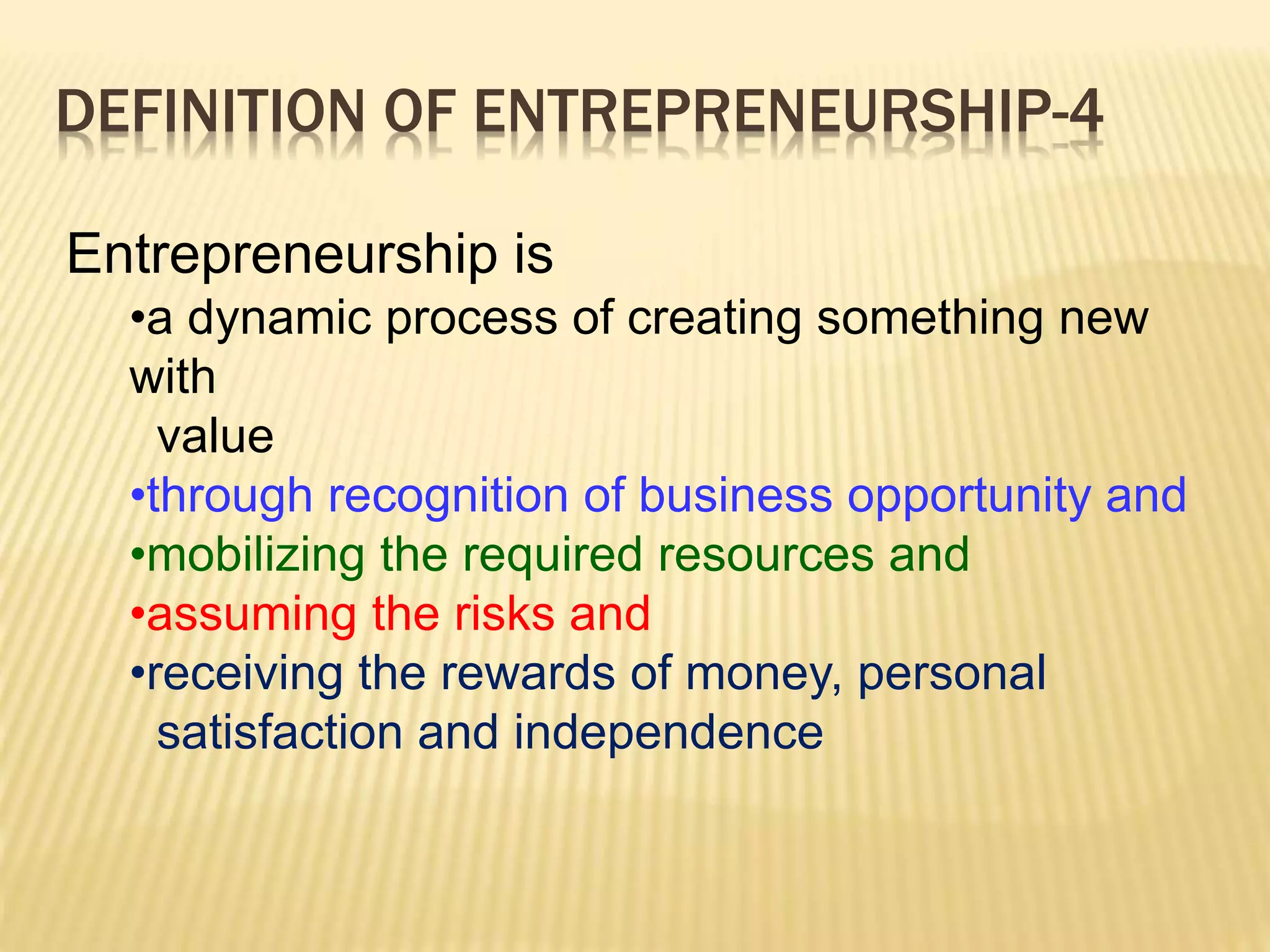 DEFINITION OF ENTREPRENEURSHIP-4

Entrepreneurship is

•a dynamic process of creating something new with value

•through recognition of business opportunity and

•mobilizing the required resources and

•assuming the risks and

•receiving the rewards of money, personal satisfaction and independence